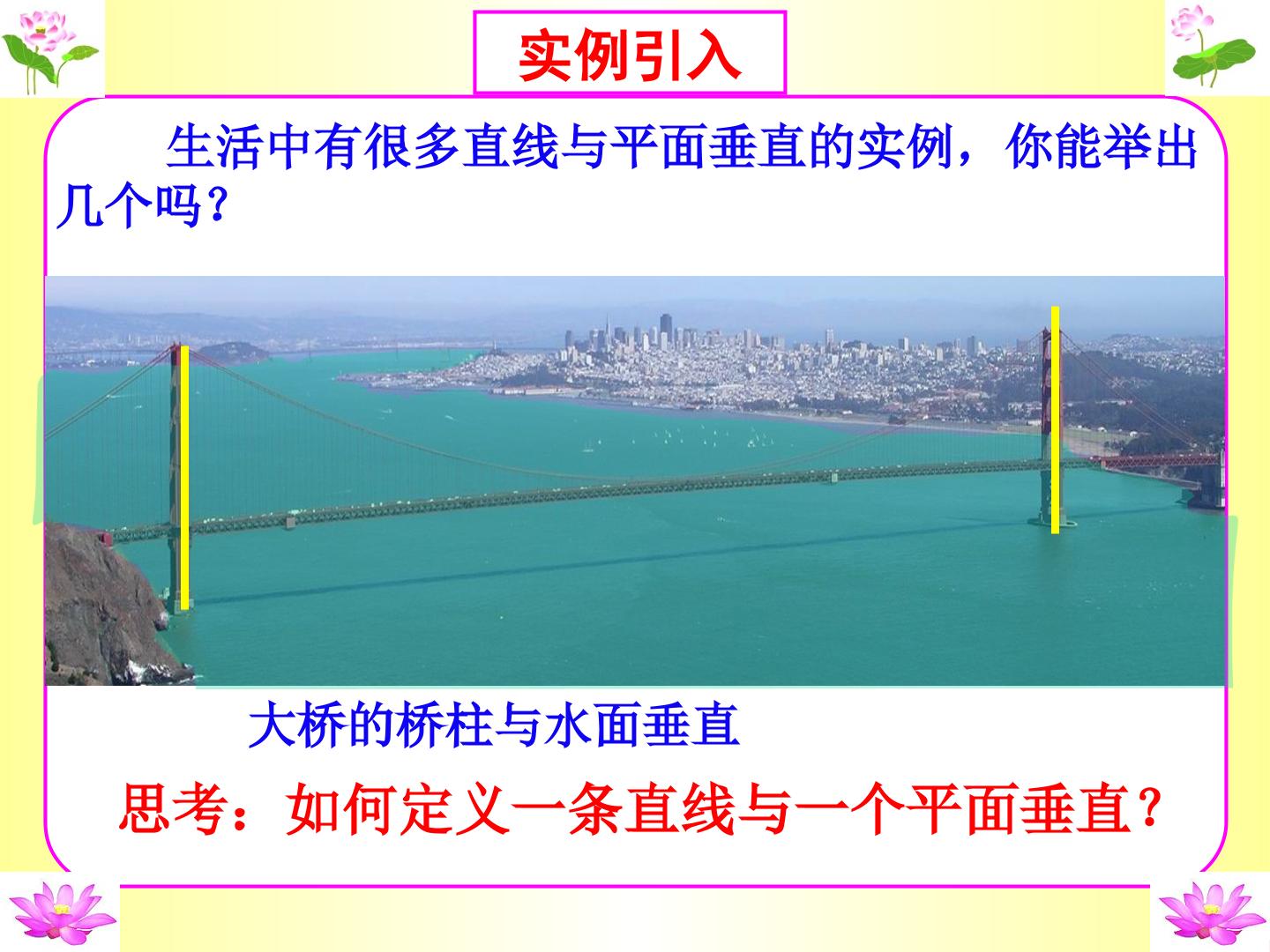 实例引入

生活中有很多直线与平面垂直的实例，你能举出几个吗？

大桥的桥柱与水面垂直

思考：如何定义一条直线与一个平面垂直？